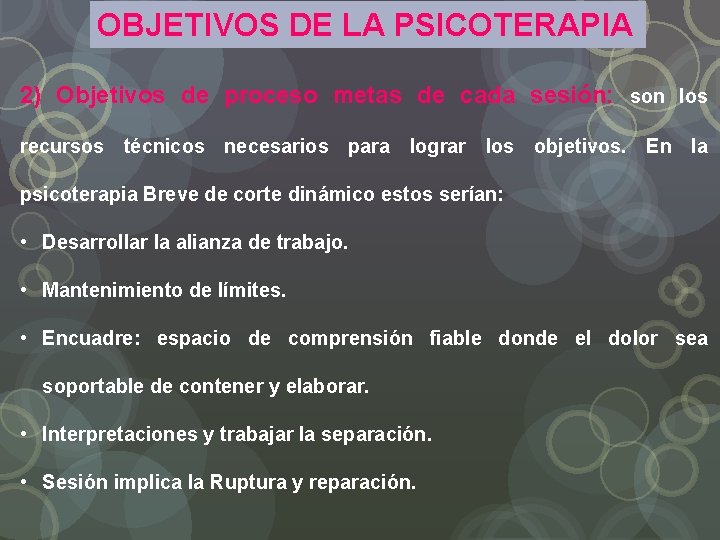 OBJETIVOS DE LA PSICOTERAPIA

2) Objetivos de proceso metas de cada sesión: son los recursos técnicos necesarios para lograr los objetivos. En la psicoterapia Breve de corte dinámico estos serían:

• Desarrollar la alianza de trabajo.

• Mantenimiento de límites.

• Encuadre: espacio de comprensión fiable donde el dolor sea soportable de contener y elaborar.

• Interpretaciones y trabajar la separación.

• Sesión implica la Ruptura y reparación.